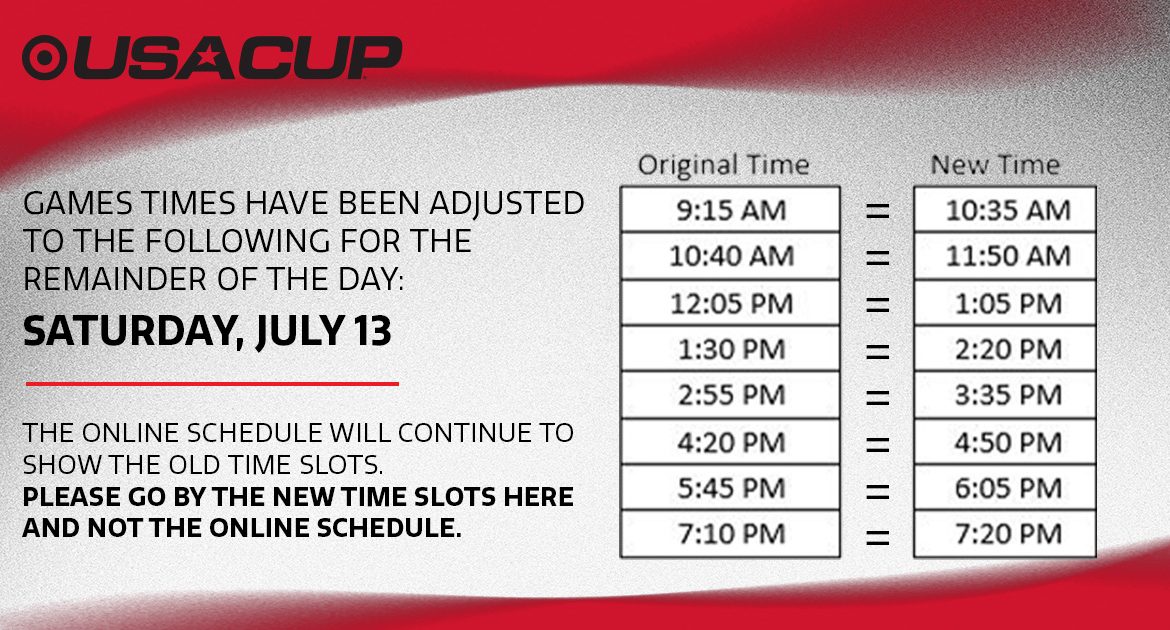 USACUP

GAMES TIMES HAVE BEEN ADJUSTED TO THE FOLLOWING FOR THE REMAINDER OF THE DAY:

SATURDAY, JULY 13

THE ONLINE SCHEDULE WILL CONTINUE TO SHOW THE OLD TIME SLOTS.
PLEASE GO BY THE NEW TIME SLOTS HERE AND NOT THE ONLINE SCHEDULE.

| Original Time | | New Time |
|---|---|---|
| 9:15 AM | = | 10:35 AM |
| 10:40 AM | = | 11:50 AM |
| 12:05 PM | = | 1:05 PM |
| 1:30 PM | = | 2:20 PM |
| 2:55 PM | = | 3:35 PM |
| 4:20 PM | = | 4:50 PM |
| 5:45 PM | = | 6:05 PM |
| 7:10 PM | = | 7:20 PM |